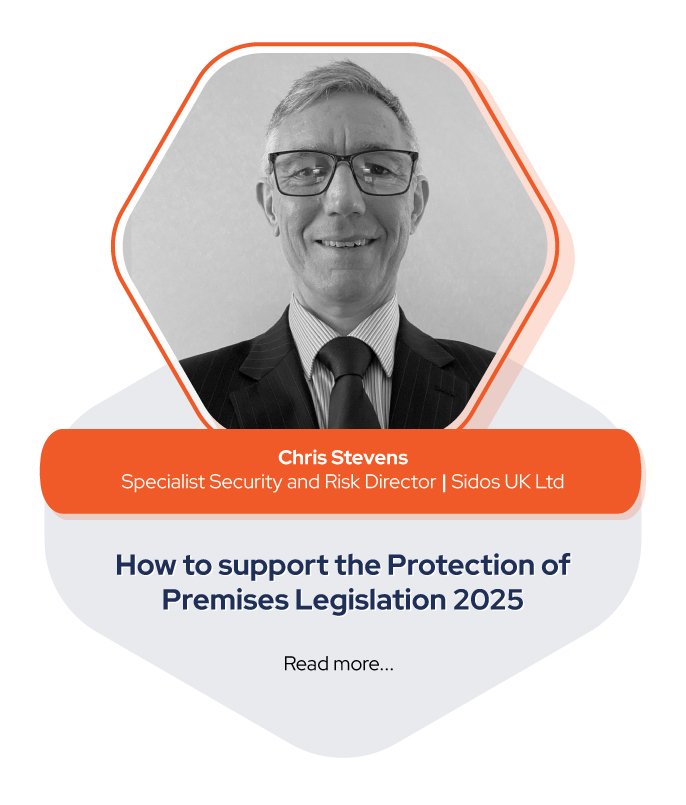 Chris Stevens
Specialist Security and Risk Director | Sidos UK Ltd

How to support the Protection of Premises Legislation 2025

Read more...